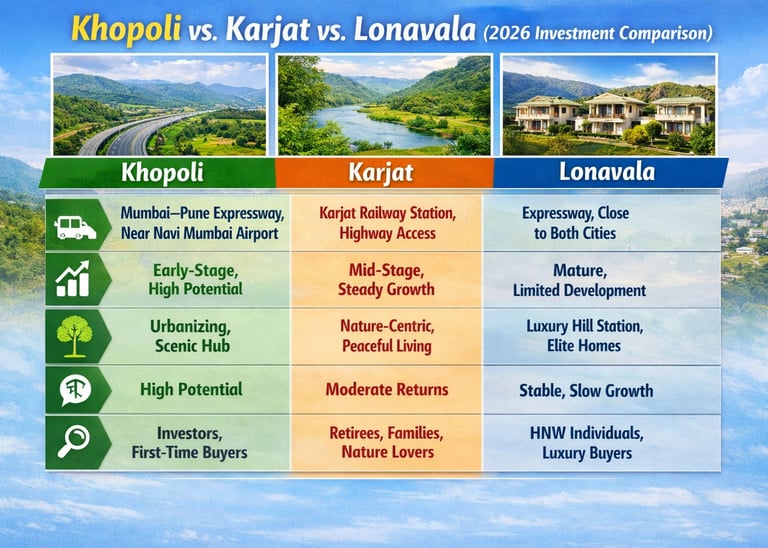 Khopoli vs. Karjat vs. Lonavala (2026 Investment Comparison)

| Khopoli | Karjat | Lonavala |
|---|---|---|
| Mumbai–Pune Expressway, Near Navi Mumbai Airport | Karjat Railway Station, Highway Access | Expressway, Close to Both Cities |
| Early-Stage, High Potential | Mid-Stage, Steady Growth | Mature, Limited Development |
| Urbanizing, Scenic Hub | Nature-Centric, Peaceful Living | Luxury Hill Station, Elite Homes |
| High Potential | Moderate Returns | Stable, Slow Growth |
| Investors, First-Time Buyers | Retirees, Families, Nature Lovers | HNW Individuals, Luxury Buyers |